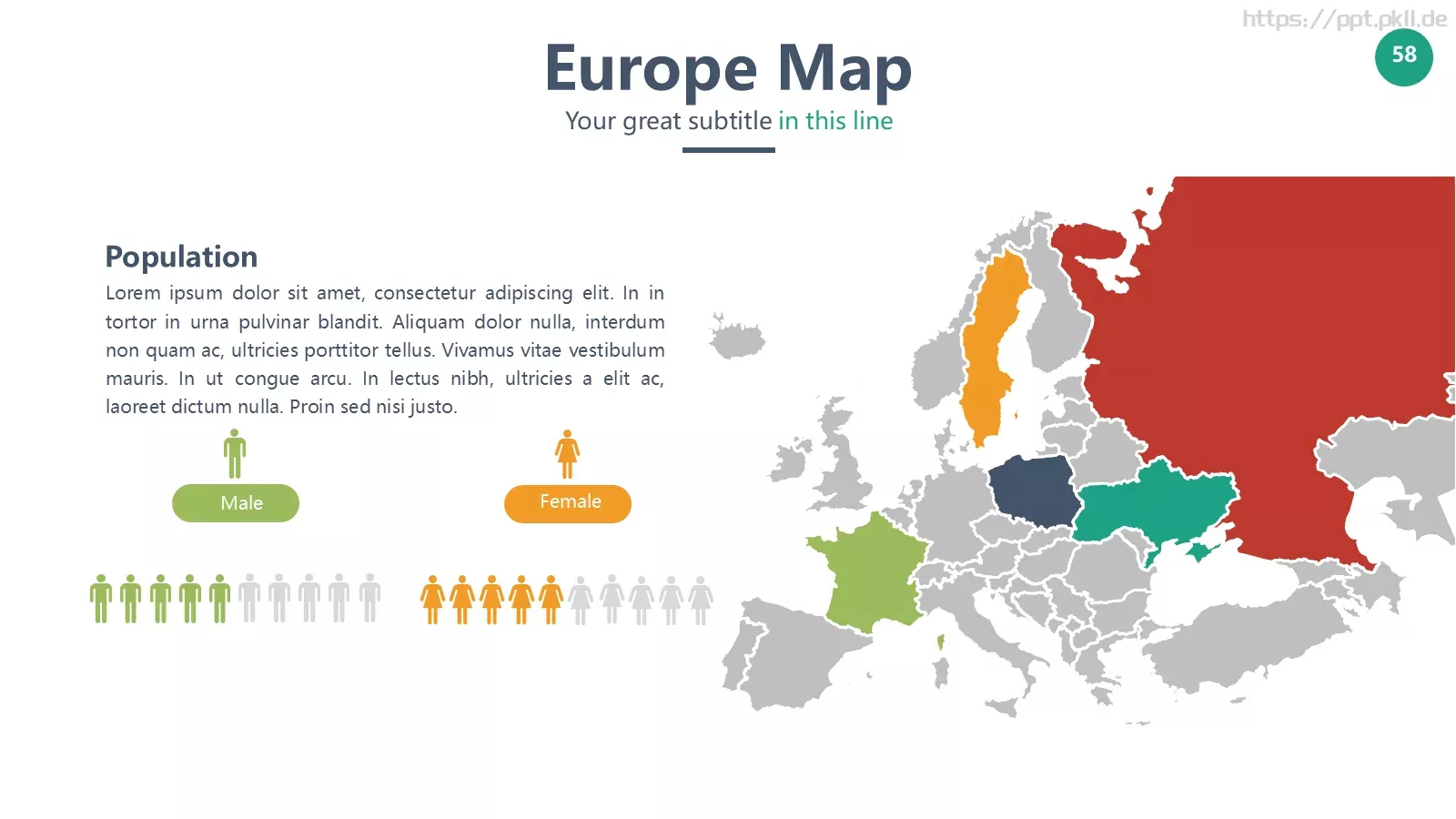 https://ppt.pkll.de

58

Europe Map

Your great subtitle in this line

Population

Lorem ipsum dolor sit amet, consectetur adipiscing elit. In in tortor in urna pulvinar blandit. Aliquam dolor nulla, interdum non quam ac, ultricies porttitor tellus. Vivamus vitae vestibulum mauris. In ut congue arcu. In lectus nibh, ultricies a elit ac, laoreet dictum nulla. Proin sed nisi justo.

Male

Female